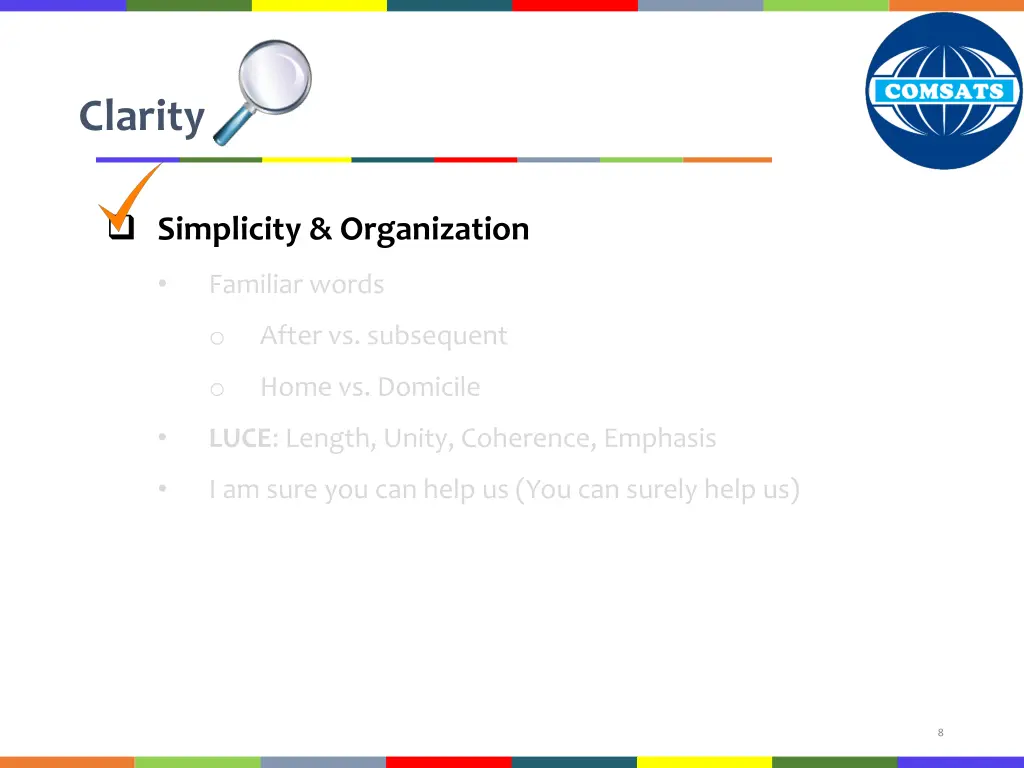 Clarity

COMSATS

Simplicity & Organization

• Familiar words
  o After vs. subsequent
  o Home vs. Domicile
• LUCE: Length, Unity, Coherence, Emphasis
• I am sure you can help us (You can surely help us)

8